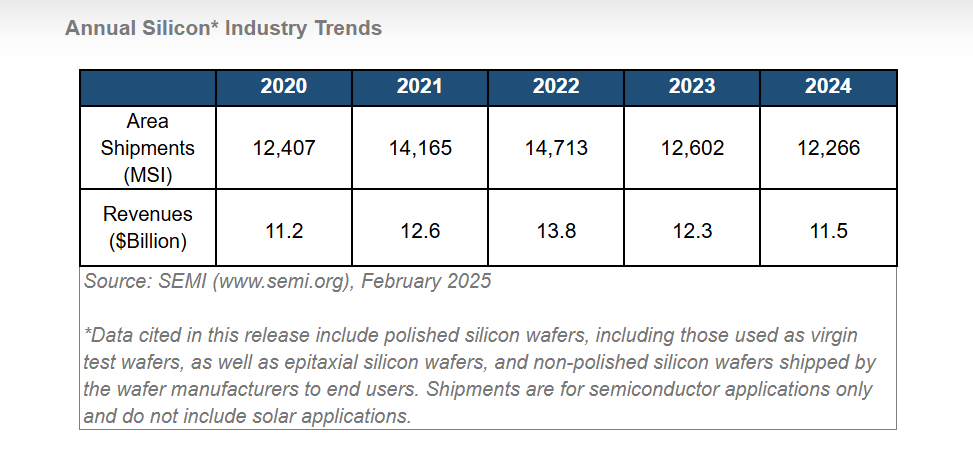 Annual Silicon* Industry Trends

| | 2020 | 2021 | 2022 | 2023 | 2024 |
|---|---|---|---|---|---|
| Area Shipments (MSI) | 12,407 | 14,165 | 14,713 | 12,602 | 12,266 |
| Revenues ($Billion) | 11.2 | 12.6 | 13.8 | 12.3 | 11.5 |

Source: SEMI (www.semi.org), February 2025

*Data cited in this release include polished silicon wafers, including those used as virgin test wafers, as well as epitaxial silicon wafers, and non-polished silicon wafers shipped by the wafer manufacturers to end users. Shipments are for semiconductor applications only and do not include solar applications.